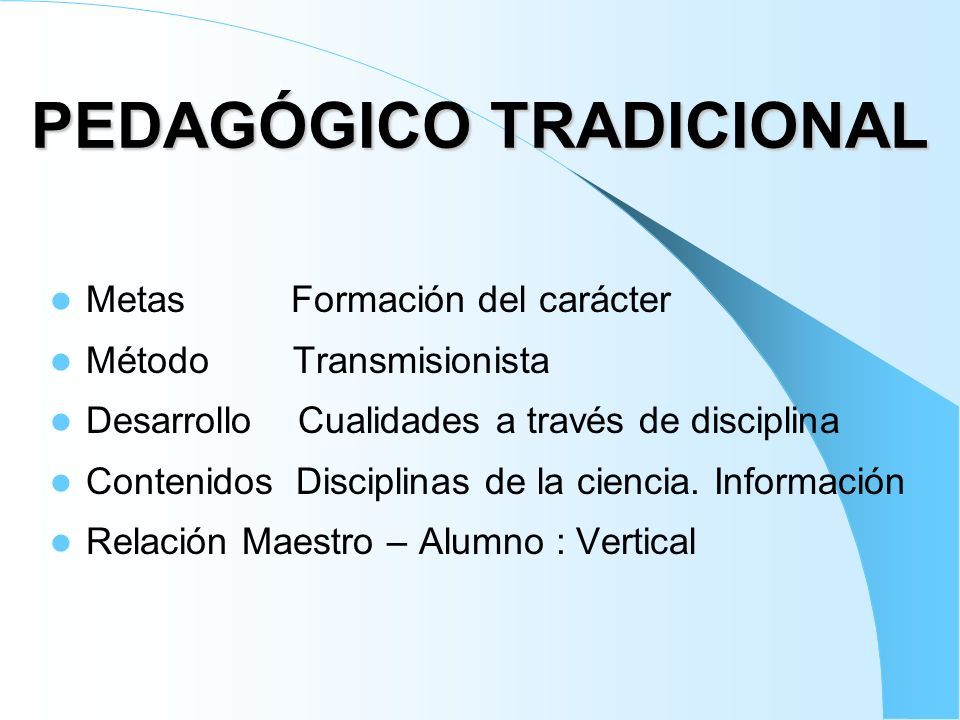 PEDAGÓGICO TRADICIONAL

- Metas Formación del carácter
- Método Transmisionista
- Desarrollo Cualidades a través de disciplina
- Contenidos Disciplinas de la ciencia. Información
- Relación Maestro – Alumno : Vertical